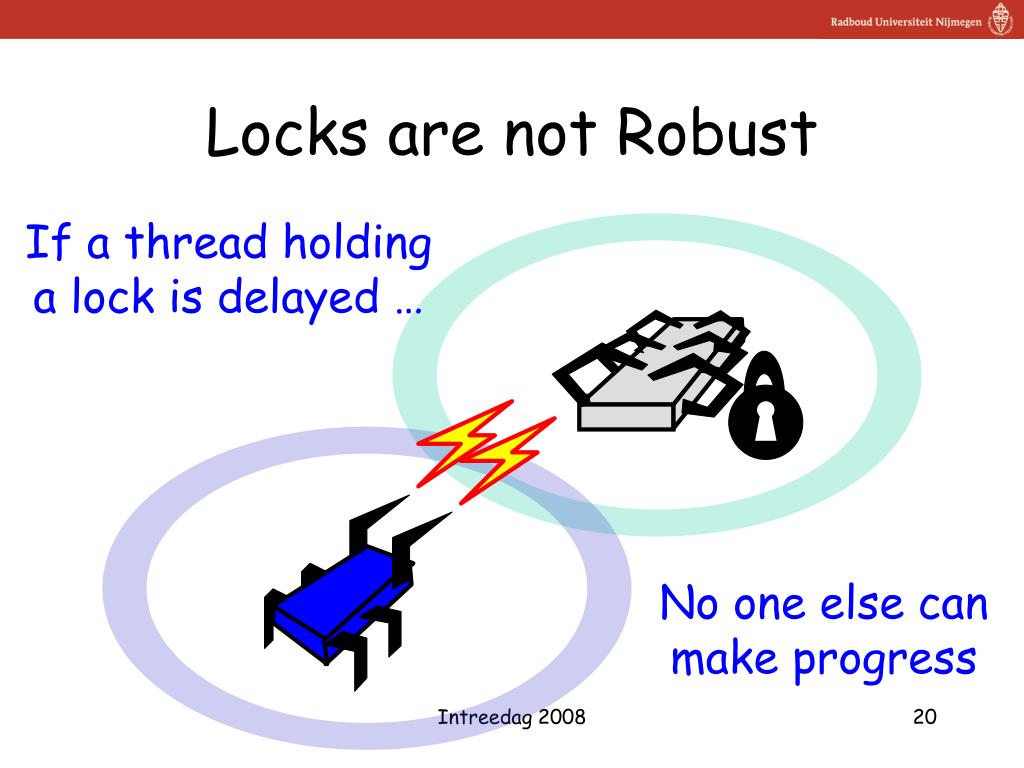 Radboud Universiteit Nijmegen

Locks are not Robust

If a thread holding a lock is delayed …

No one else can make progress

Intreedag 2008

20